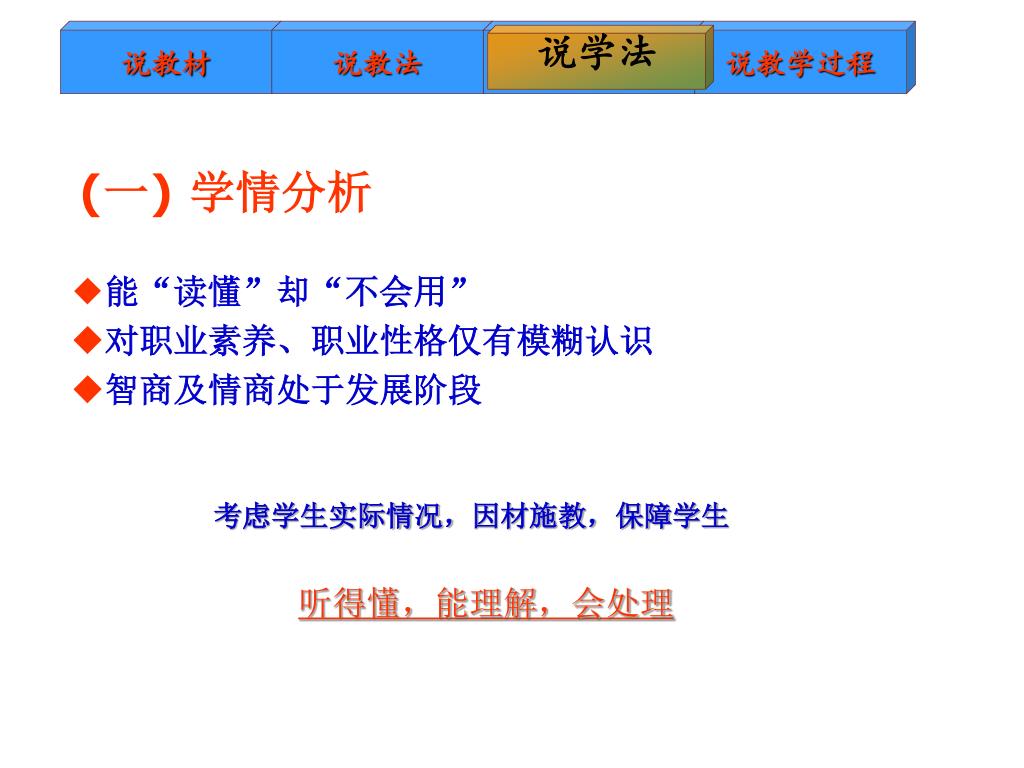 说教材

说教法

说学法

说教学过程

（一）学情分析

◆能“读懂”却“不会用”
◆对职业素养、职业性格仅有模糊认识
◆智商及情商处于发展阶段

考虑学生实际情况，因材施教，保障学生

听得懂，能理解，会处理